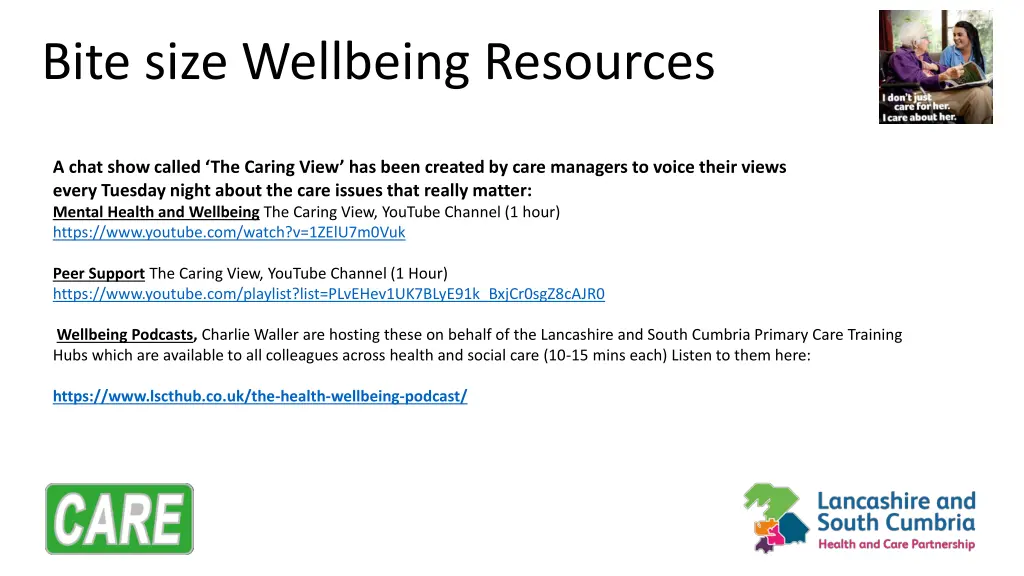 Bite size Wellbeing Resources

I don't just care for her. I care about her.

A chat show called 'The Caring View' has been created by care managers to voice their views every Tuesday night about the care issues that really matter:

Mental Health and Wellbeing The Caring View, YouTube Channel (1 hour)
https://www.youtube.com/watch?v=1ZElU7m0Vuk

Peer Support The Caring View, YouTube Channel (1 Hour)
https://www.youtube.com/playlist?list=PLvEHev1UK7BLyE91k_BxjCr0sgZ8cAJR0

Wellbeing Podcasts, Charlie Waller are hosting these on behalf of the Lancashire and South Cumbria Primary Care Training Hubs which are available to all colleagues across health and social care (10-15 mins each) Listen to them here:

https://www.lscthub.co.uk/the-health-wellbeing-podcast/

CARE

Lancashire and South Cumbria Health and Care Partnership